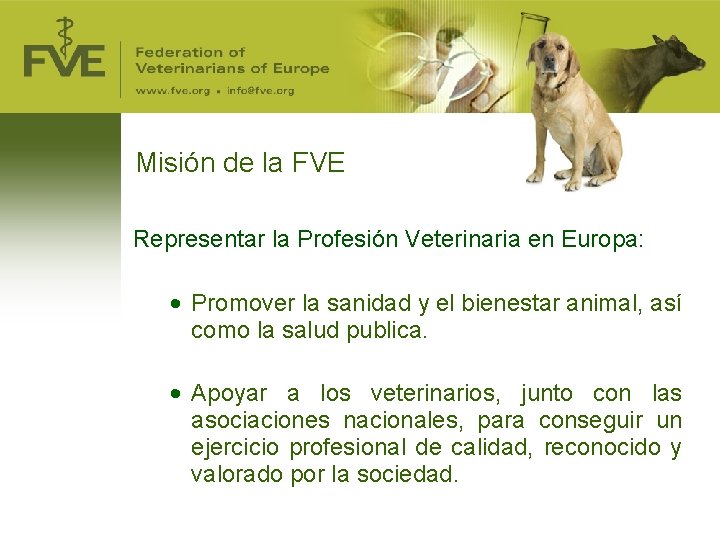 FVE

Federation of Veterinarians of Europe

www.fve.org • info@fve.org

Misión de la FVE

Representar la Profesión Veterinaria en Europa:

• Promover la sanidad y el bienestar animal, así como la salud publica.

• Apoyar a los veterinarios, junto con las asociaciones nacionales, para conseguir un ejercicio profesional de calidad, reconocido y valorado por la sociedad.